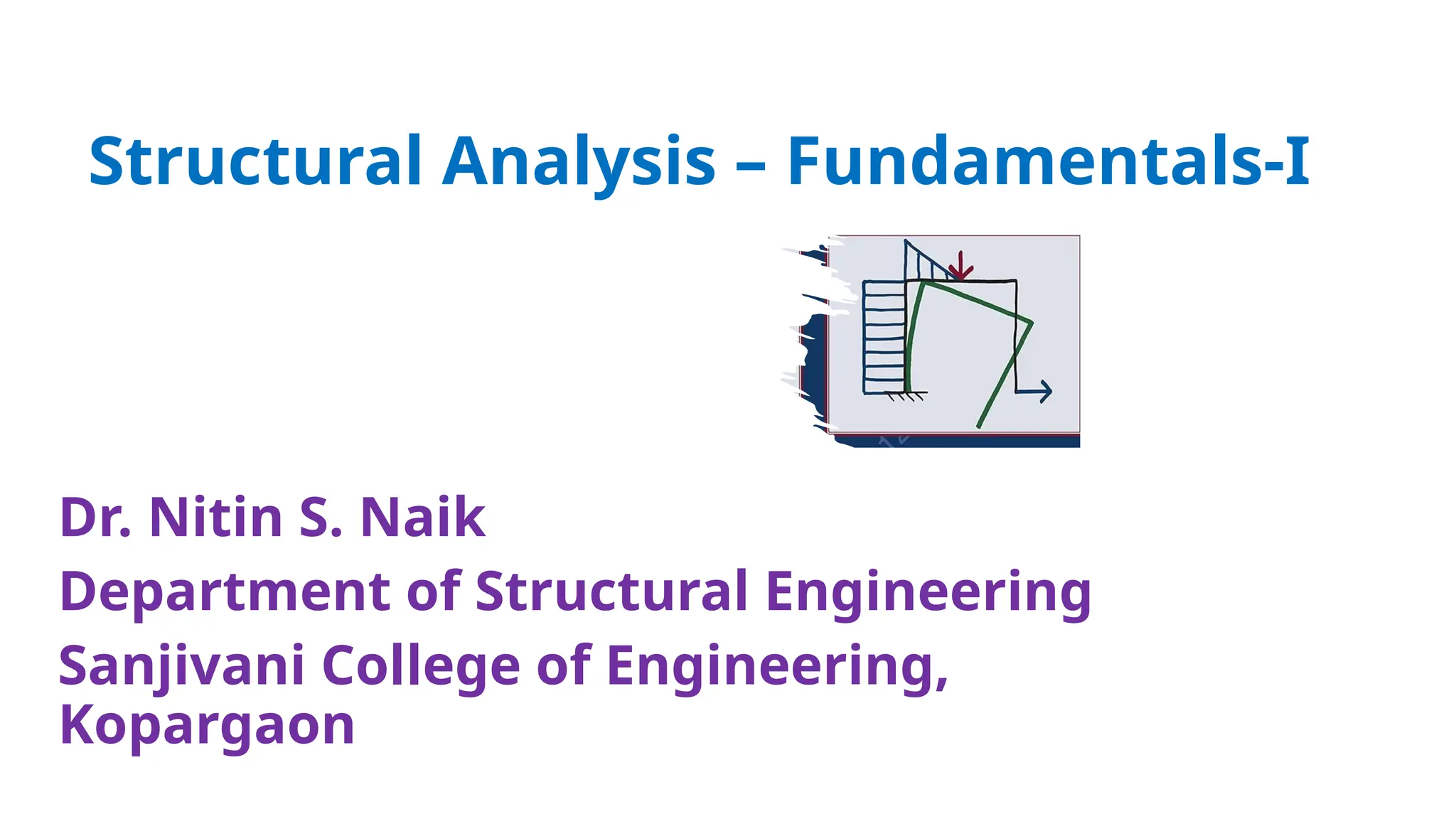 Structural Analysis – Fundamentals-I

Dr. Nitin S. Naik

Department of Structural Engineering

Sanjivani College of Engineering, Kopargaon